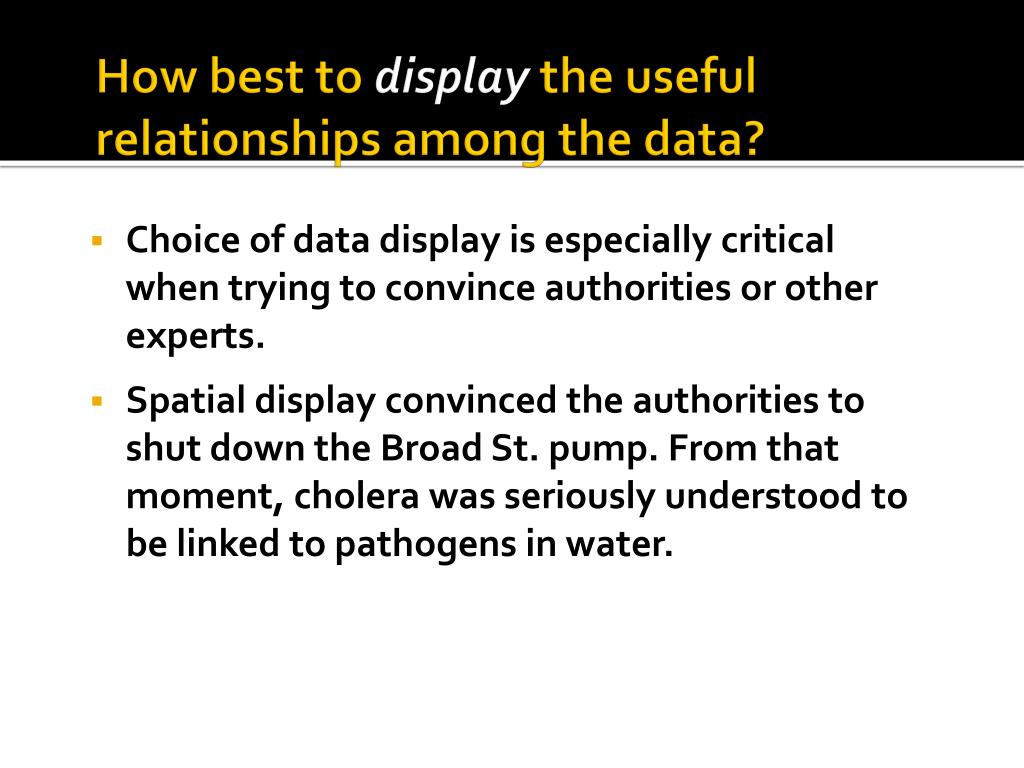 How best to display the useful relationships among the data?

▪ Choice of data display is especially critical when trying to convince authorities or other experts.

▪ Spatial display convinced the authorities to shut down the Broad St. pump. From that moment, cholera was seriously understood to be linked to pathogens in water.